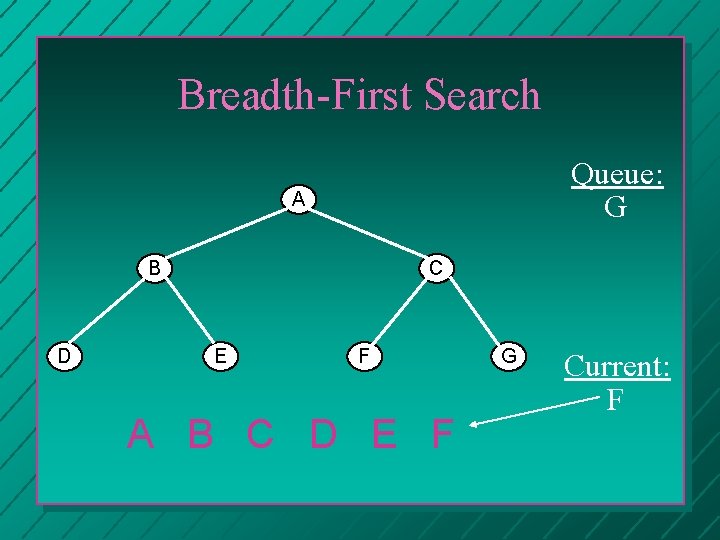 Breadth-First Search

Queue:
G

A

B

C

D

E

F

G

Current:
F

A B C D E F